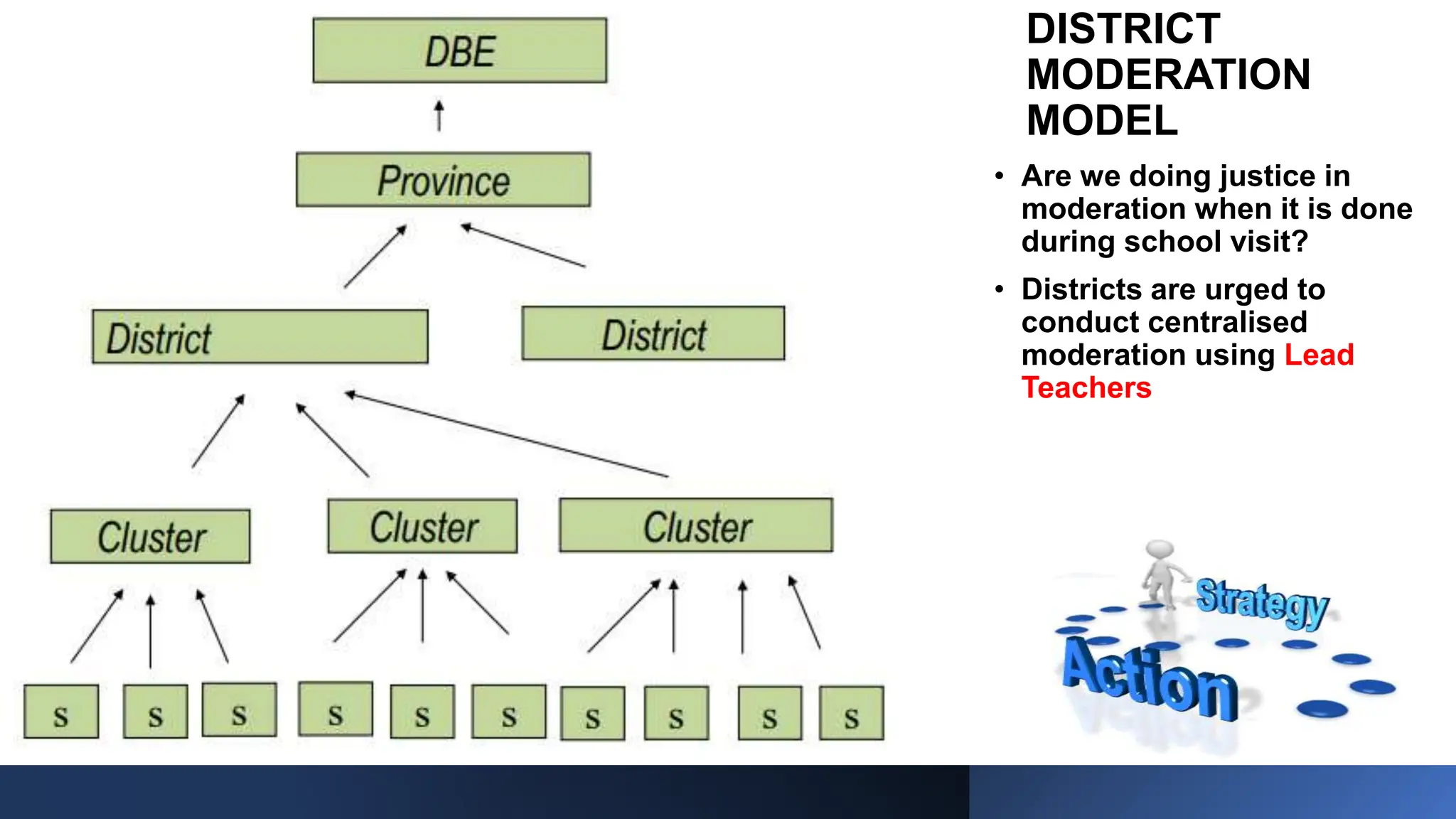 DBE

Province

District

District

Cluster

Cluster

Cluster

S S S S S S S S S S

DISTRICT MODERATION MODEL

• Are we doing justice in moderation when it is done during school visit?

• Districts are urged to conduct centralised moderation using Lead Teachers

Strategy

Action